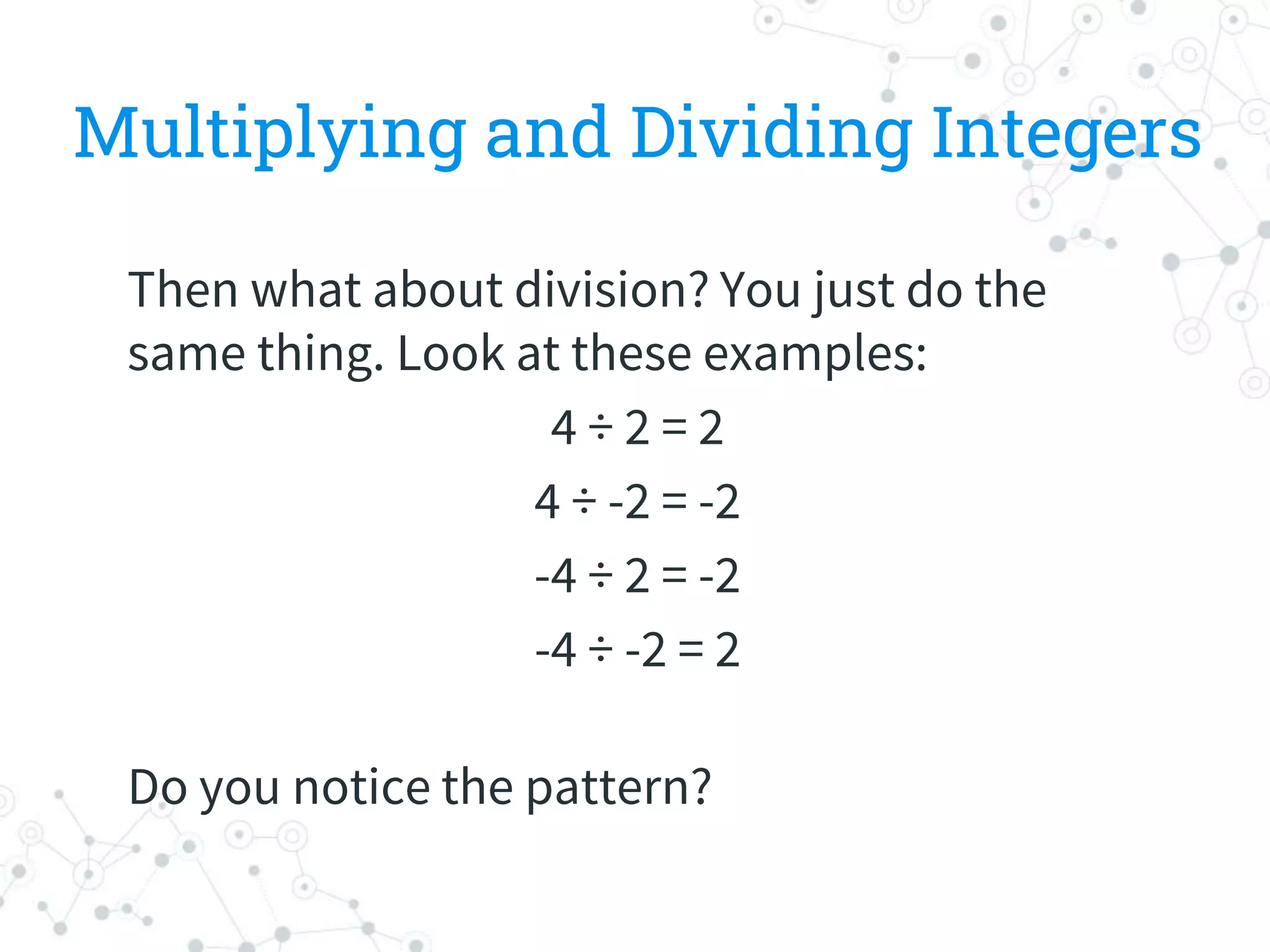 Multiplying and Dividing Integers

Then what about division? You just do the same thing. Look at these examples:

$4 \div 2 = 2$

$4 \div -2 = -2$

$-4 \div 2 = -2$

$-4 \div -2 = 2$

Do you notice the pattern?